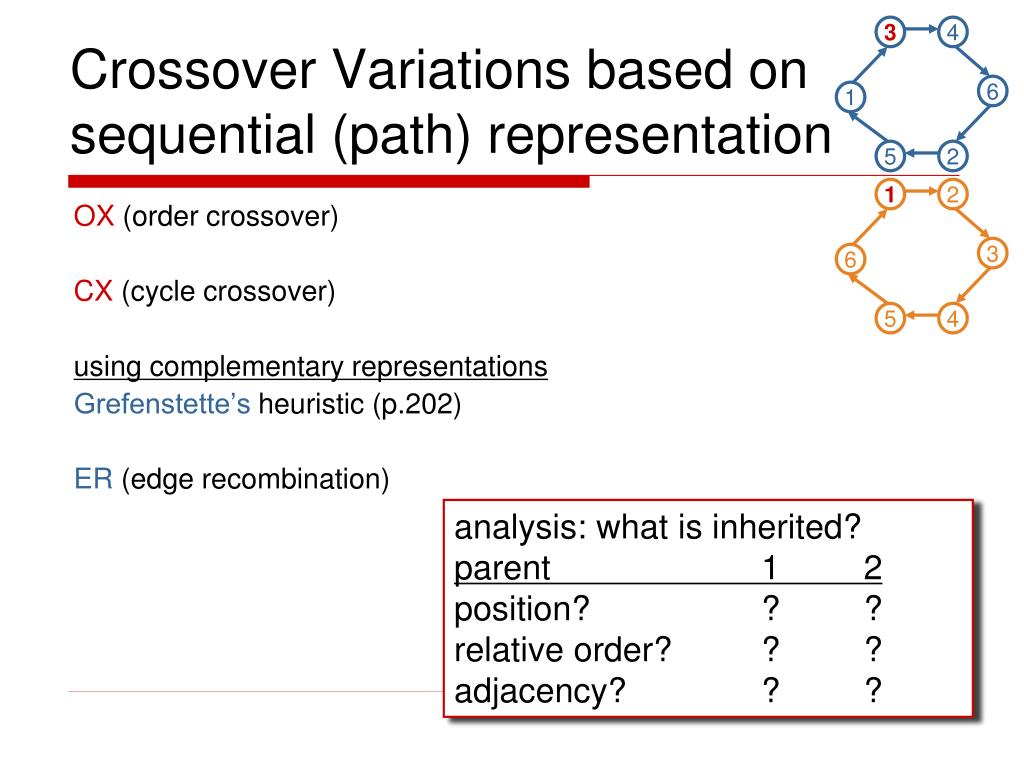 Crossover Variations based on sequential (path) representation

3 4 6 2 5 1

1 2 3 4 5 6

OX (order crossover)

CX (cycle crossover)

using complementary representations
Grefenstette's heuristic (p.202)

ER (edge recombination)

analysis: what is inherited?

| parent | 1 | 2 |
|---|---|---|
| position? | ? | ? |
| relative order? | ? | ? |
| adjacency? | ? | ? |